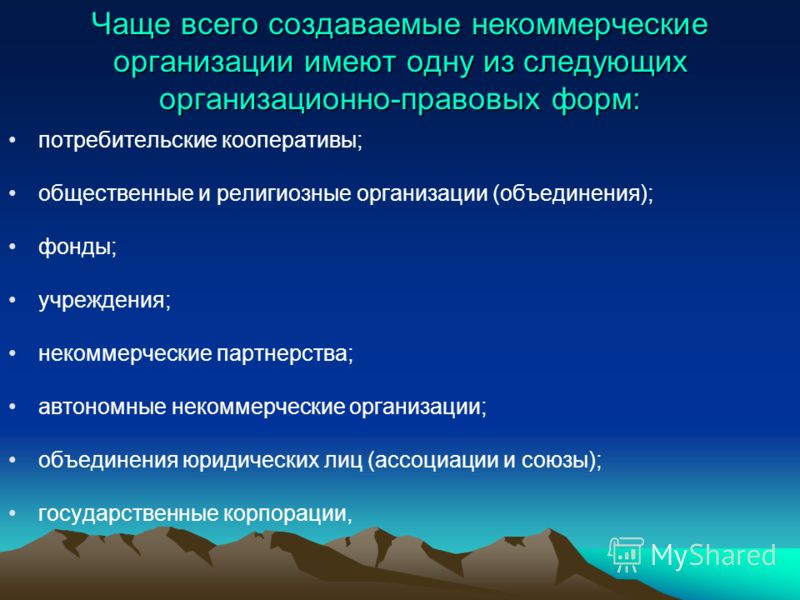 Чаще всего создаваемые некоммерческие организации имеют одну из следующих организационно-правовых форм:

• потребительские кооперативы;

• общественные и религиозные организации (объединения);

• фонды;

• учреждения;

• некоммерческие партнерства;

• автономные некоммерческие организации;

• объединения юридических лиц (ассоциации и союзы);

• государственные корпорации,

MyShared